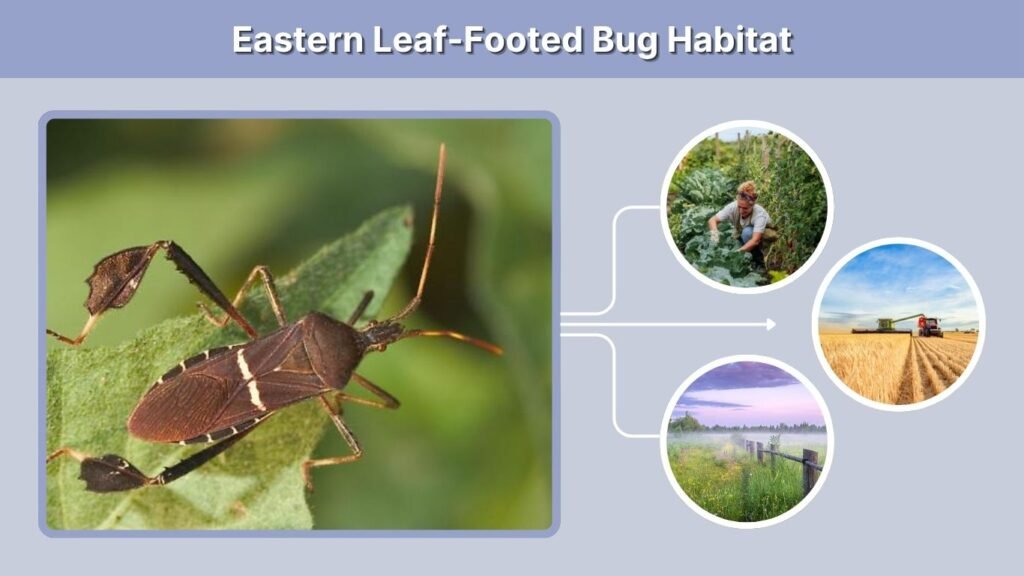 Eastern Leaf-Footed Bug Habitat